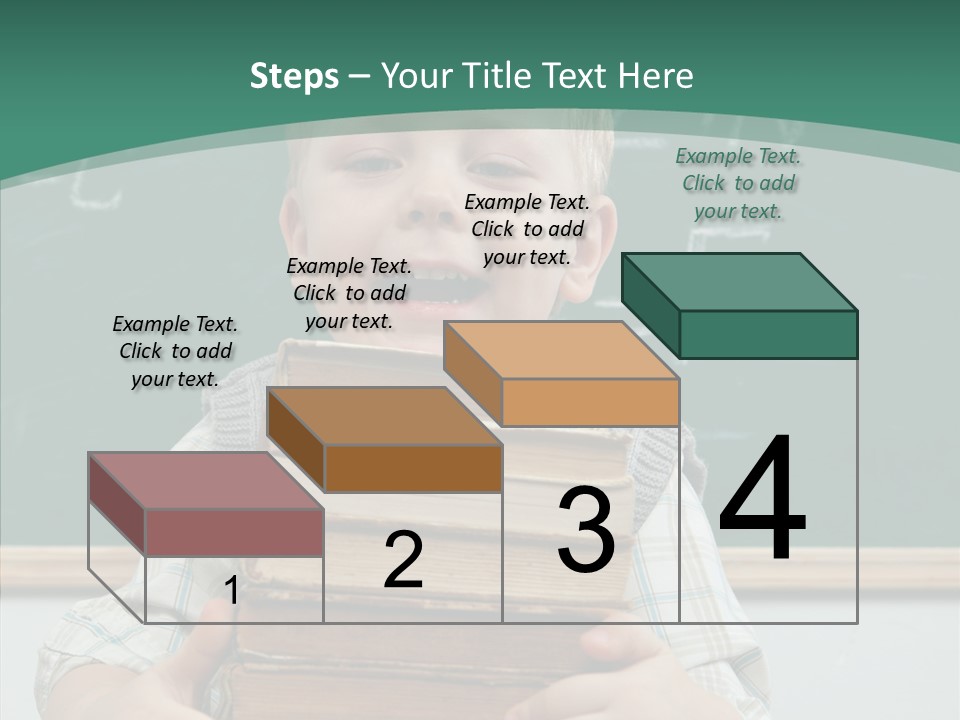 Steps – Your Title Text Here

Example Text. Click to add your text.

Example Text. Click to add your text.

Example Text. Click to add your text.

Example Text. Click to add your text.

1

2

3

4